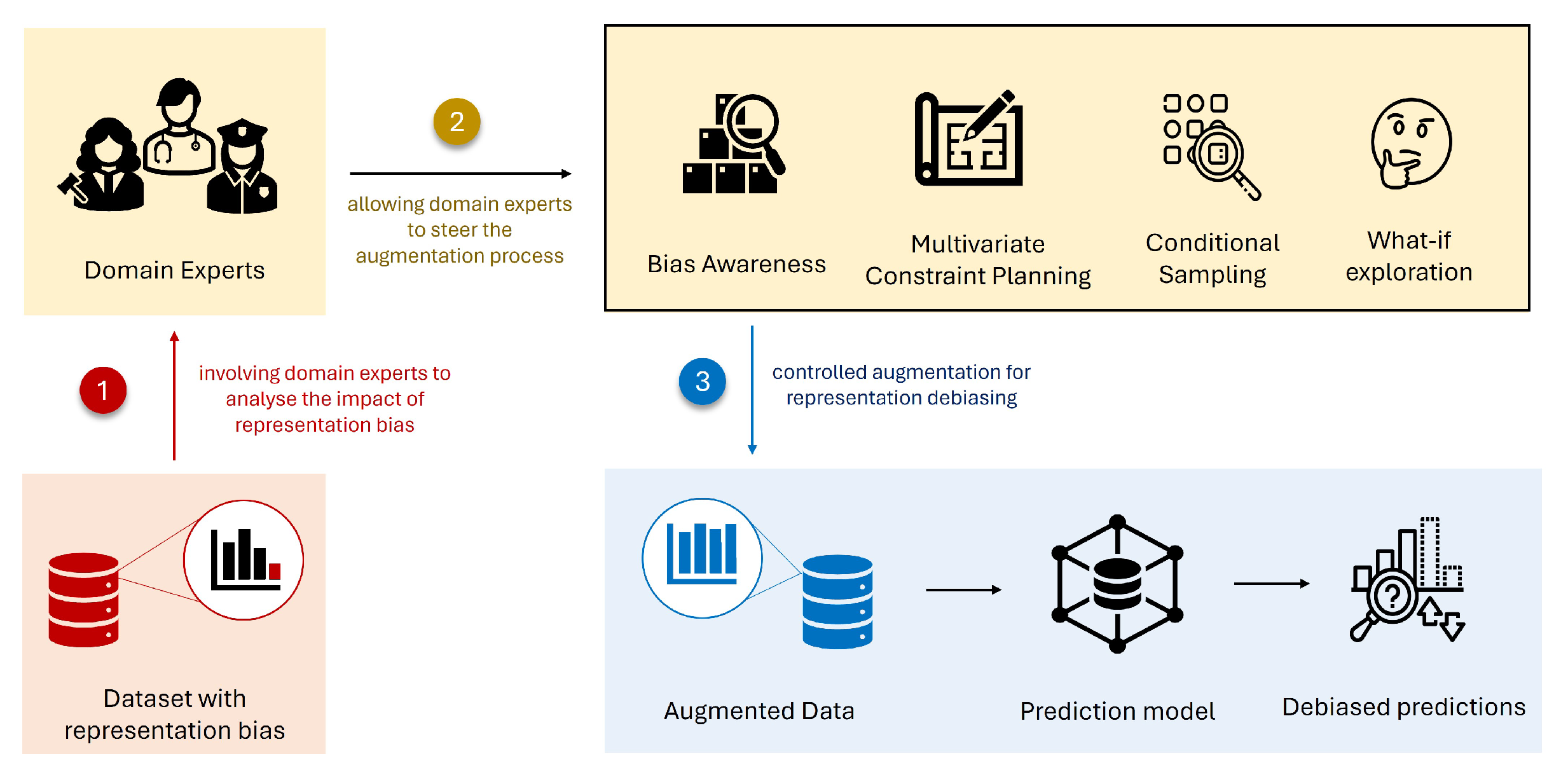 Domain Experts

2

allowing domain experts to steer the augmentation process

Bias Awareness

Multivariate Constraint Planning

Conditional Sampling

What-if exploration

1

involving domain experts to analyse the impact of representation bias

3

controlled augmentation for representation debiasing

Dataset with representation bias

Augmented Data

Prediction model

Debiased predictions